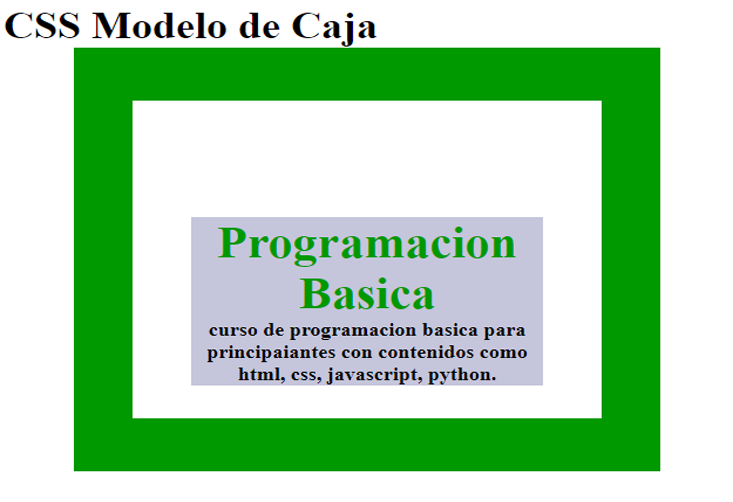 CSS Modelo de Caja

Programacion Basica

curso de programacion basica para principaiantes con contenidos como html, css, javascript, python.